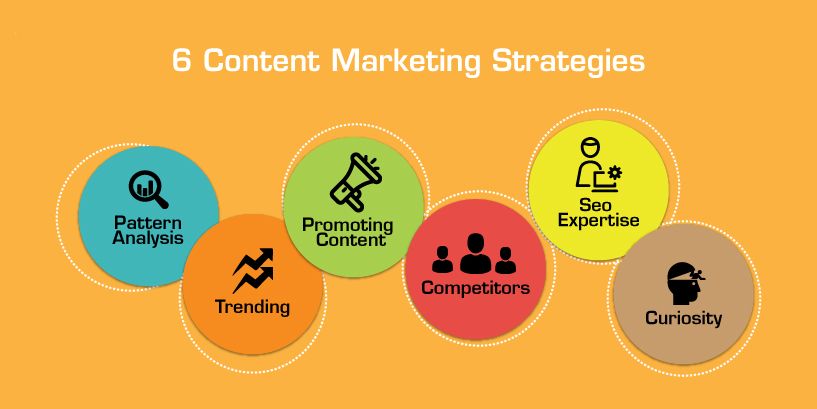 6 Content Marketing Strategies

Pattern Analysis

Trending

Promoting Content

Competitors

Seo Expertise

Curiosity